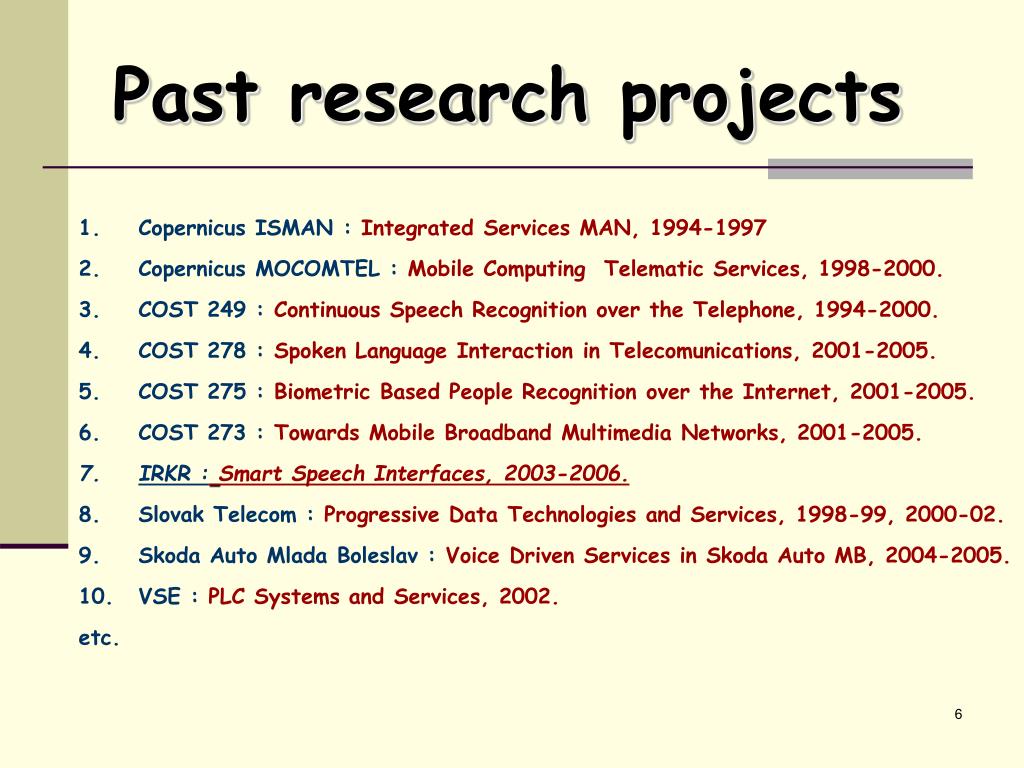 Past research projects

1. Copernicus ISMAN : Integrated Services MAN, 1994-1997
2. Copernicus MOCOMTEL : Mobile Computing Telematic Services, 1998-2000.
3. COST 249 : Continuous Speech Recognition over the Telephone, 1994-2000.
4. COST 278 : Spoken Language Interaction in Telecomunications, 2001-2005.
5. COST 275 : Biometric Based People Recognition over the Internet, 2001-2005.
6. COST 273 : Towards Mobile Broadband Multimedia Networks, 2001-2005.
7. IRKR : Smart Speech Interfaces, 2003-2006.
8. Slovak Telecom : Progressive Data Technologies and Services, 1998-99, 2000-02.
9. Skoda Auto Mlada Boleslav : Voice Driven Services in Skoda Auto MB, 2004-2005.
10. VSE : PLC Systems and Services, 2002.
etc.

6